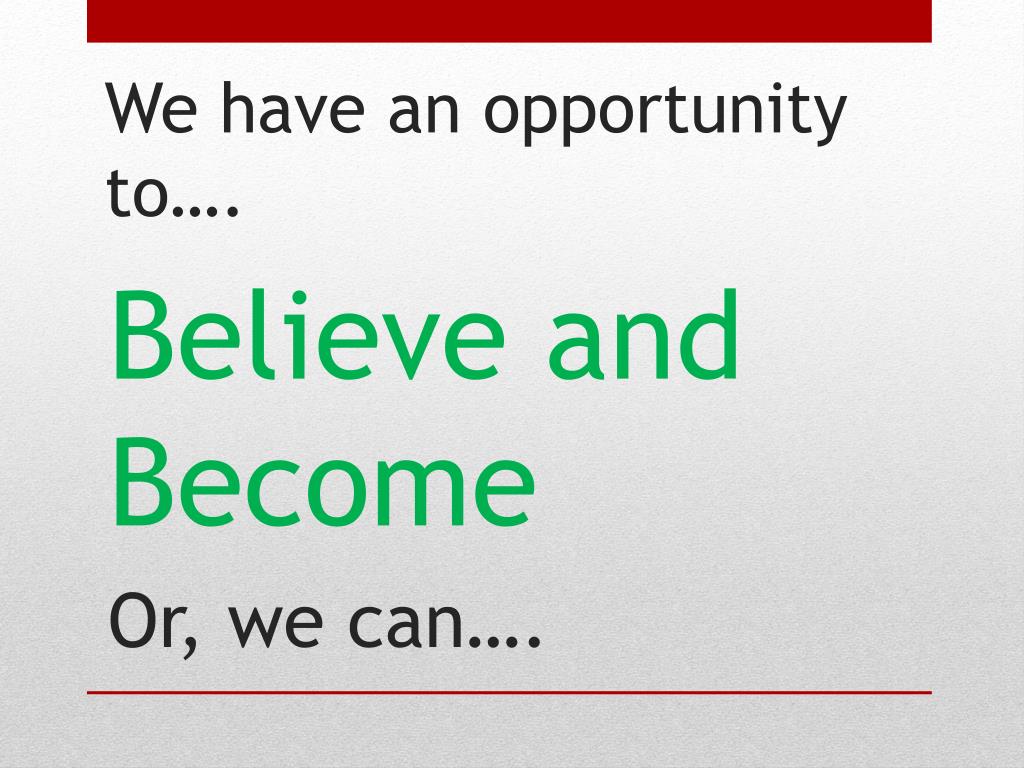 We have an opportunity to….

Believe and Become

Or, we can….